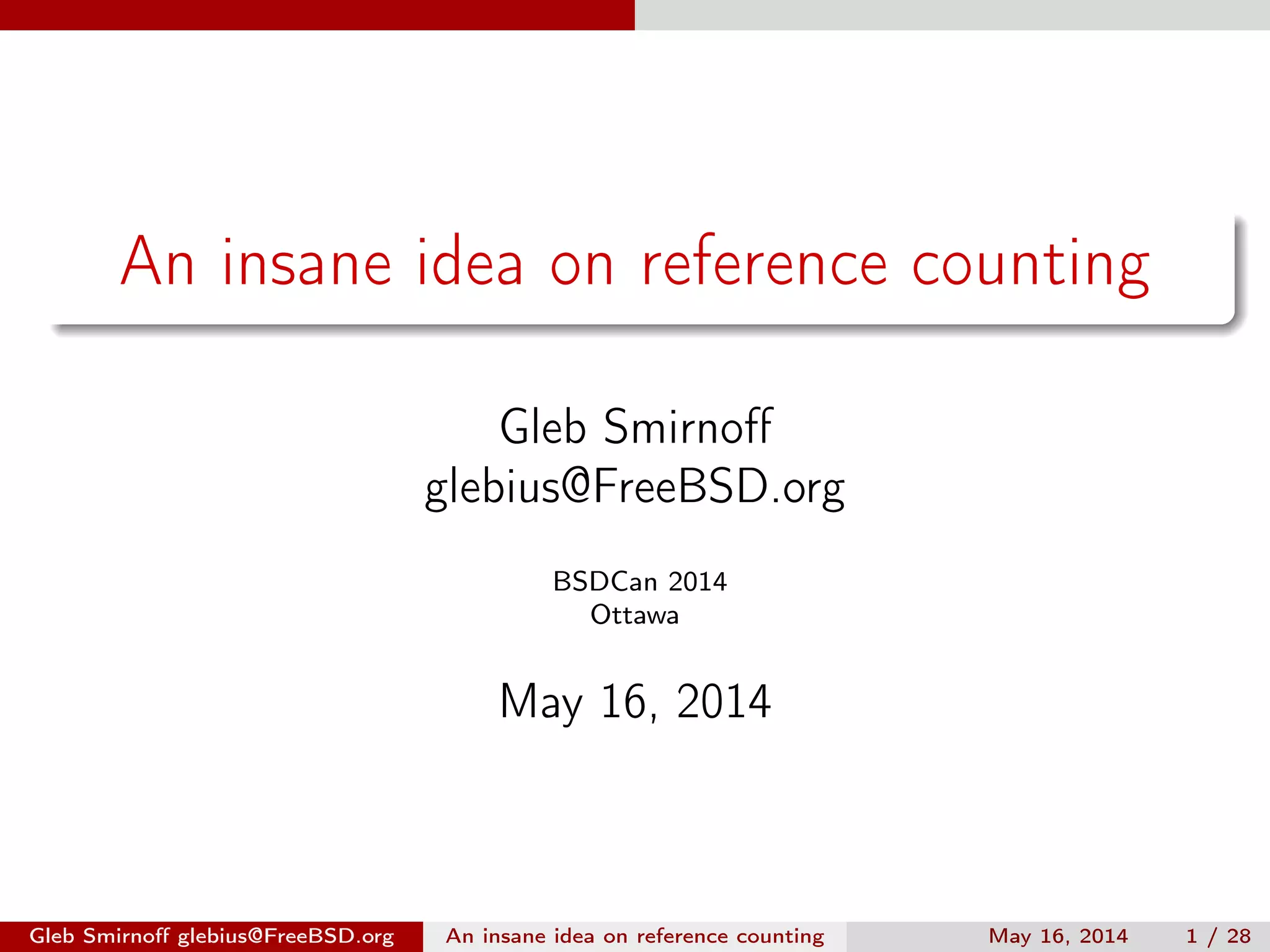 An insane idea on reference counting

Gleb Smirnoff
glebius@FreeBSD.org

BSDCan 2014
Ottawa

May 16, 2014

Gleb Smirnoff glebius@FreeBSD.org An insane idea on reference counting May 16, 2014 1 / 28